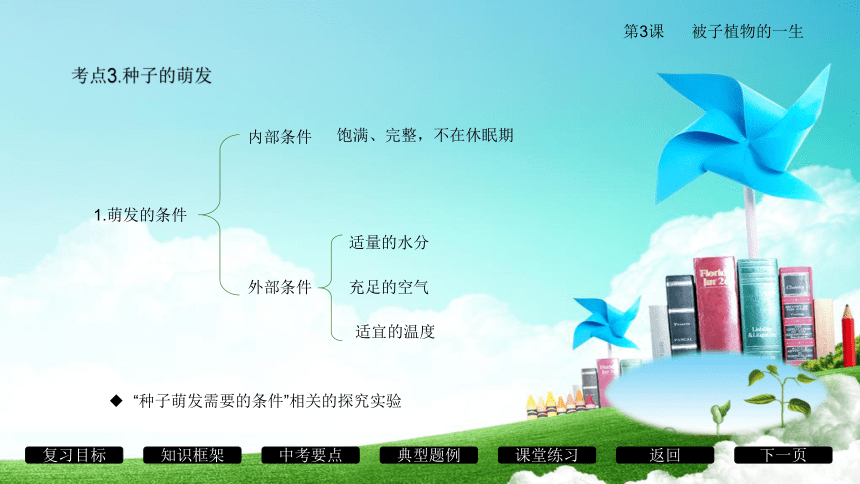 第3课　被子植物的一生

考点3.种子的萌发

1.萌发的条件

内部条件　饱满、完整，不在休眠期

外部条件

适量的水分

充足的空气

适宜的温度

◆ “种子萌发需要的条件”相关的探究实验

复习目标　知识框架　中考要点　典型题例　课堂练习　返回　下一页